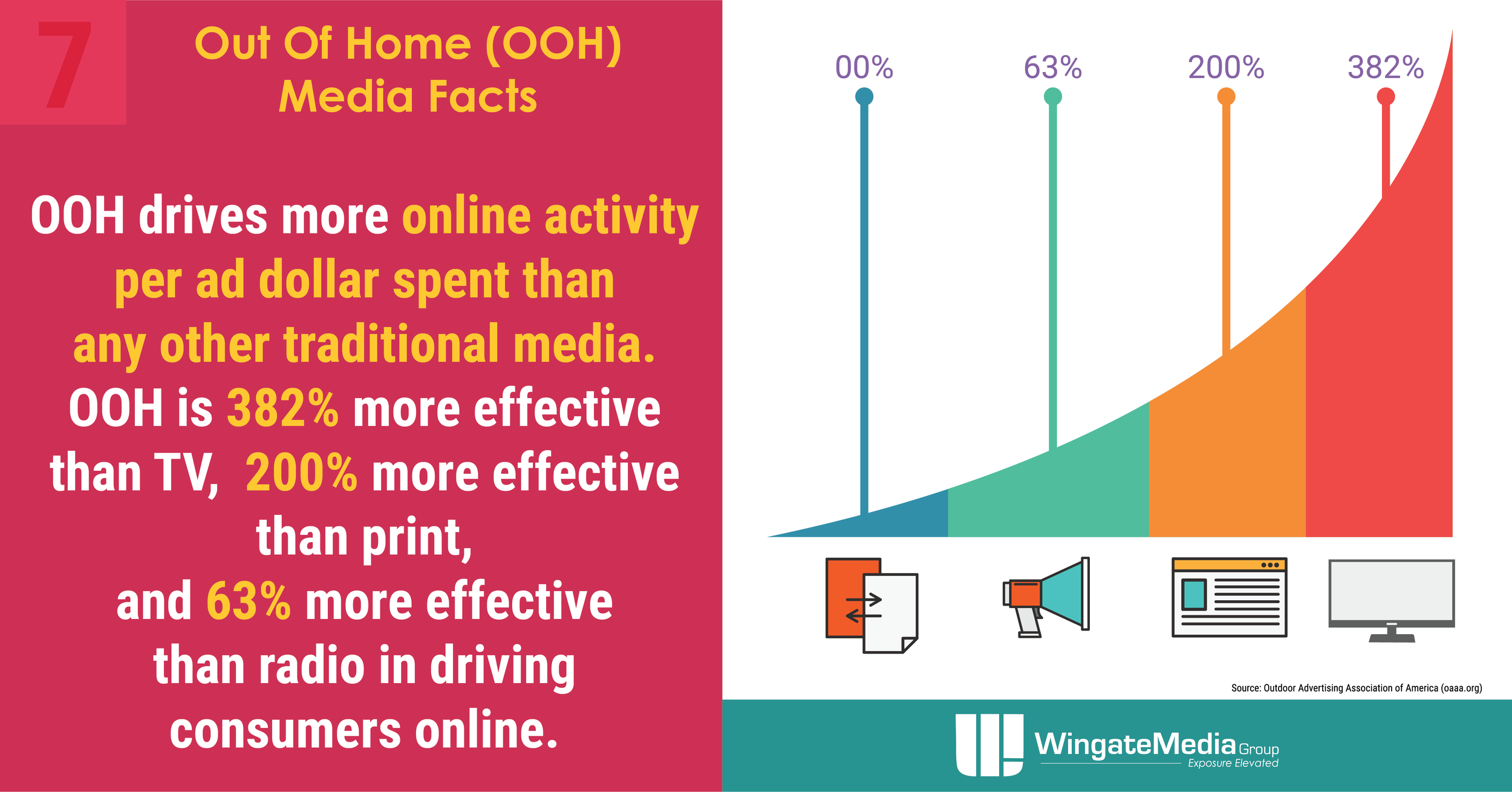 7

Out Of Home (OOH) Media Facts

OOH drives more online activity per ad dollar spent than any other traditional media. OOH is 382% more effective than TV, 200% more effective than print, and 63% more effective than radio in driving consumers online.

00%

63%

200%

382%

Source: Outdoor Advertising Association of America (oaaa.org)

WingateMedia Group
Exposure Elevated